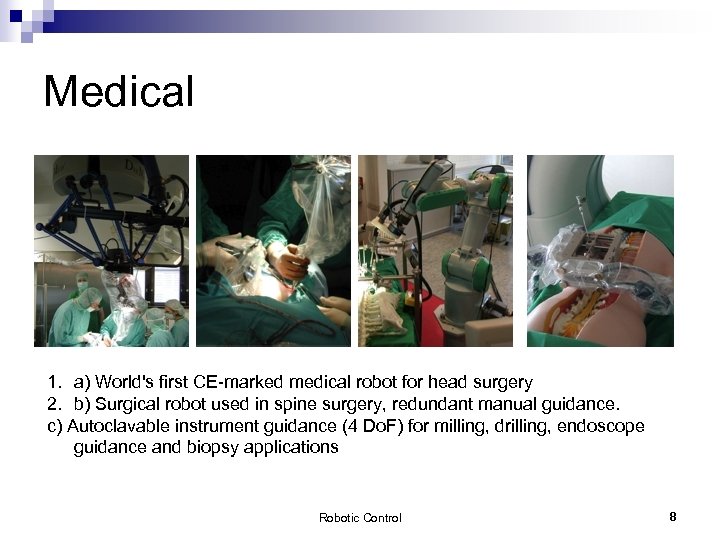 Medical

1. a) World's first CE-marked medical robot for head surgery
2. b) Surgical robot used in spine surgery, redundant manual guidance.
c) Autoclavable instrument guidance (4 DoF) for milling, drilling, endoscope guidance and biopsy applications

Robotic Control

8